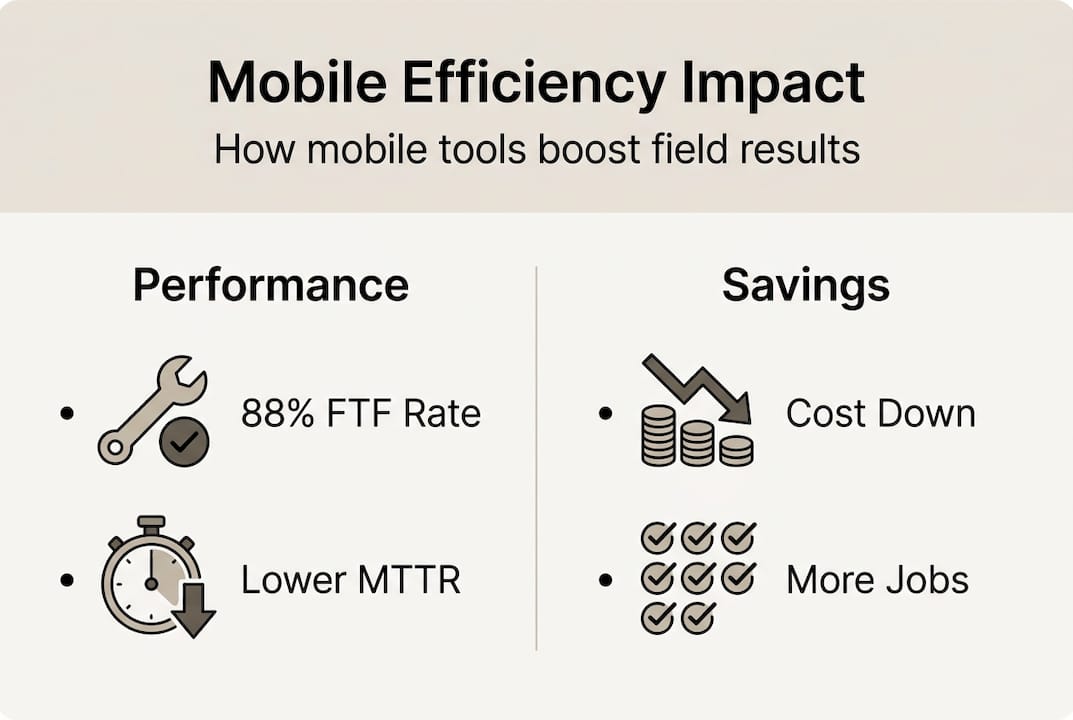 Mobile Efficiency Impact
How mobile tools boost field results

Performance

- 88% FTF Rate
- Lower MTTR

Savings

- Cost Down
- More Jobs